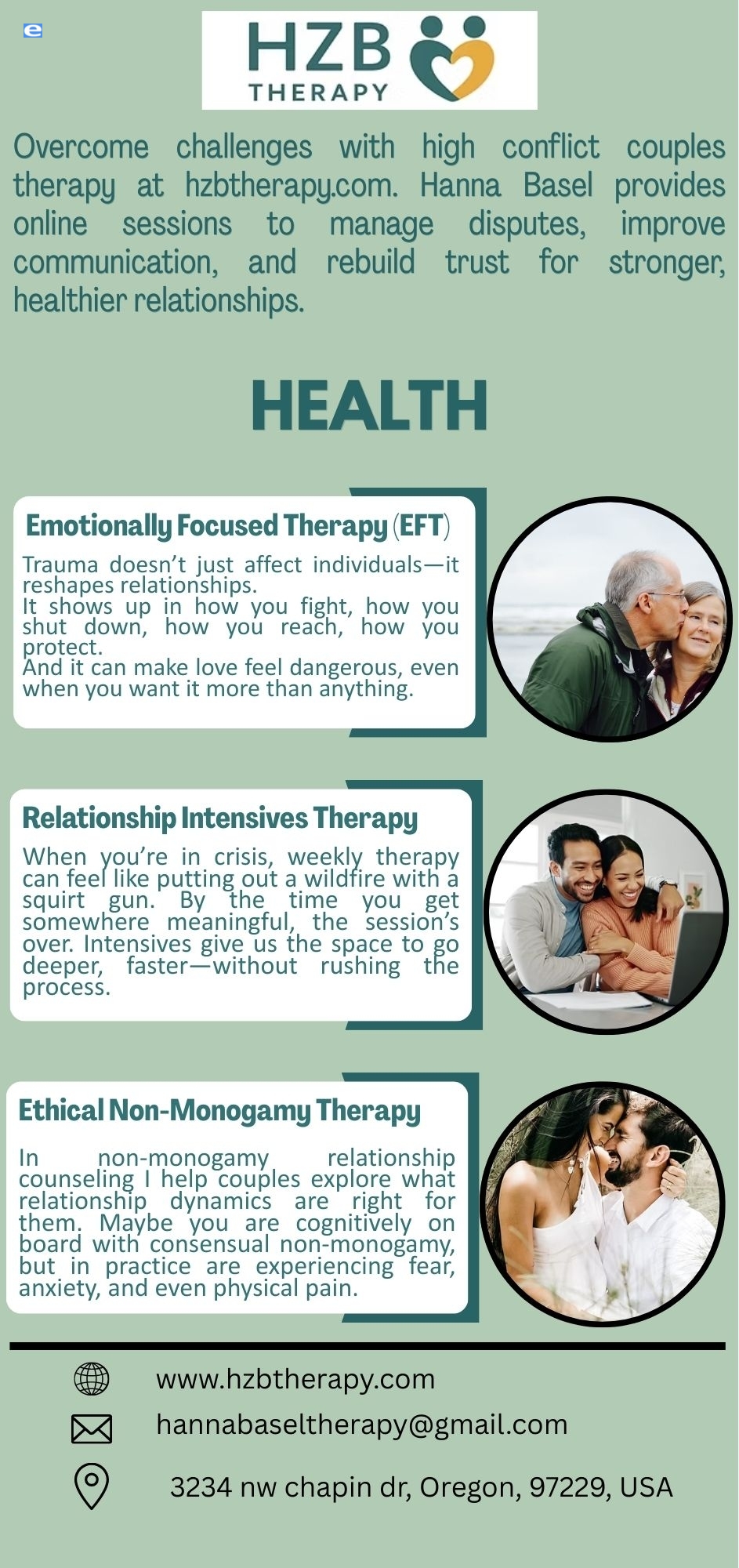 HZB THERAPY

Overcome challenges with high conflict couples therapy at hzbtherapy.com. Hanna Basel provides online sessions to manage disputes, improve communication, and rebuild trust for stronger, healthier relationships.

HEALTH

Emotionally Focused Therapy (EFT)

Trauma doesn't just affect individuals—it reshapes relationships.
It shows up in how you fight, how you shut down, how you reach, how you protect.
And it can make love feel dangerous, even when you want it more than anything.

Relationship Intensives Therapy

When you're in crisis, weekly therapy can feel like putting out a wildfire with a squirt gun. By the time you get somewhere meaningful, the session's over. Intensives give us the space to go deeper, faster—without rushing the process.

Ethical Non-Monogamy Therapy

In non-monogamy relationship counseling I help couples explore what relationship dynamics are right for them. Maybe you are cognitively on board with consensual non-monogamy, but in practice are experiencing fear, anxiety, and even physical pain.

www.hzbtherapy.com
hannabaseltherapy@gmail.com
3234 nw chapin dr, Oregon, 97229, USA